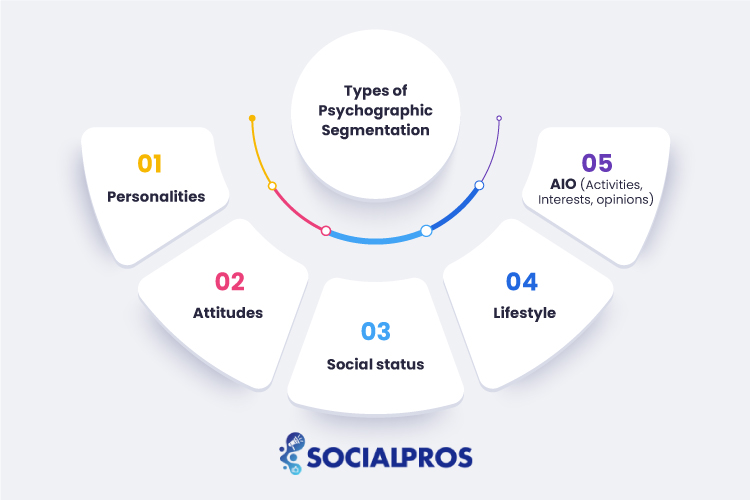 Types of Psychographic Segmentation

01
Personalities

02
Attitudes

03
Social status

04
Lifestyle

05
AIO (Activities, Interests, opinions)

SOCIALPROS